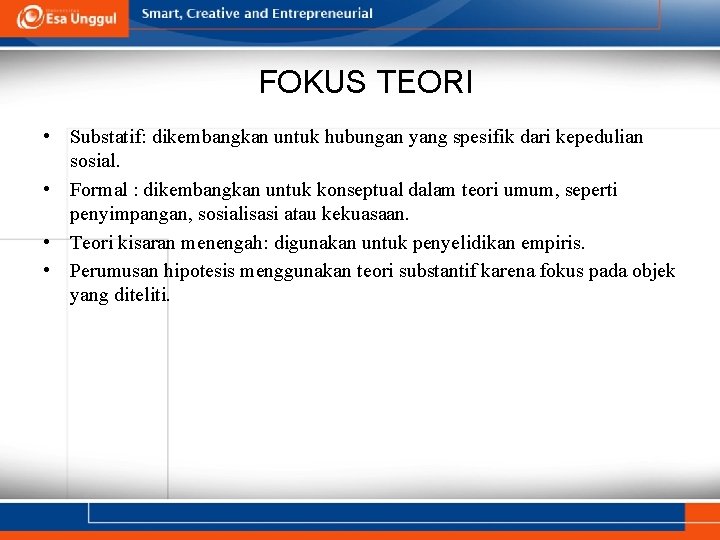 Esa Unggul

Smart, Creative and Entrepreneurial

FOKUS TEORI

• Substatif: dikembangkan untuk hubungan yang spesifik dari kepedulian sosial.
• Formal : dikembangkan untuk konseptual dalam teori umum, seperti penyimpangan, sosialisasi atau kekuasaan.
• Teori kisaran menengah: digunakan untuk penyelidikan empiris.
• Perumusan hipotesis menggunakan teori substantif karena fokus pada objek yang diteliti.